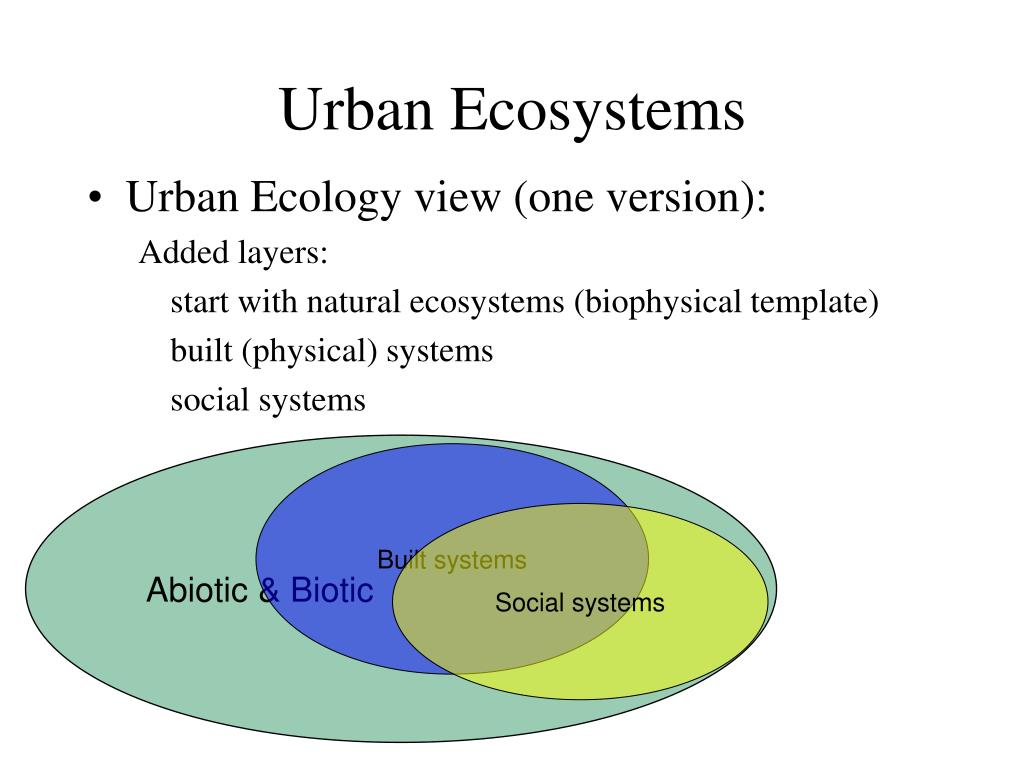 Urban Ecosystems

• Urban Ecology view (one version):

Added layers:

start with natural ecosystems (biophysical template)

built (physical) systems

social systems

Abiotic & Biotic

Built systems

Social systems